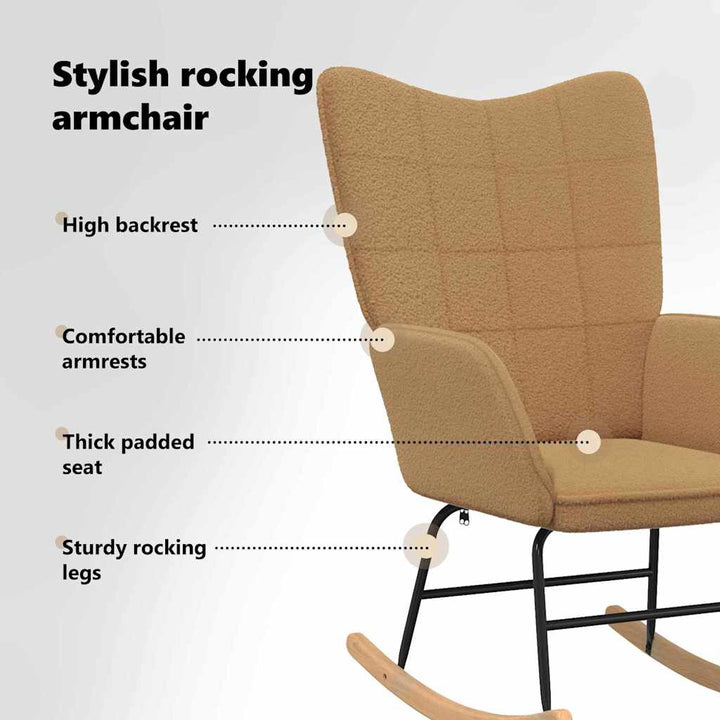 Stylish rocking armchair

High backrest

Comfortable armrests

Thick padded seat

Sturdy rocking legs